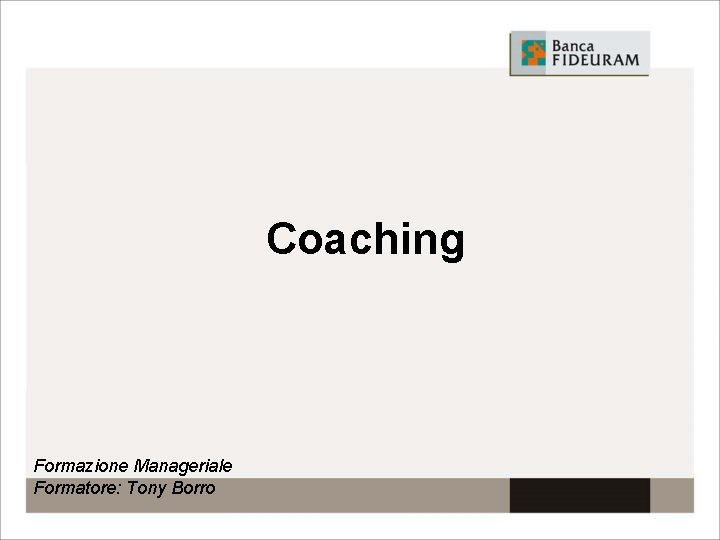 Banca FIDEURAM

Coaching

Formazione Manageriale
Formatore: Tony Borro